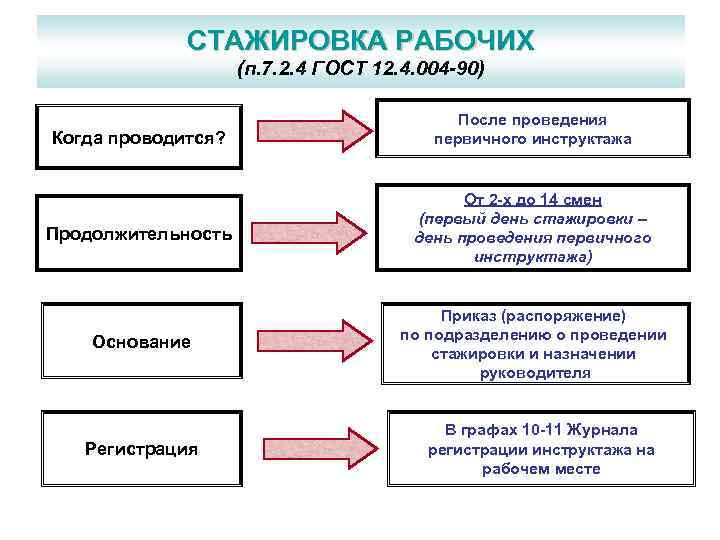 СТАЖИРОВКА РАБОЧИХ
(п.7.2.4 ГОСТ 12.4.004-90)

Когда проводится?

После проведения первичного инструктажа

Продолжительность

От 2-х до 14 смен (первый день стажировки – день проведения первичного инструктажа)

Основание

Приказ (распоряжение) по подразделению о проведении стажировки и назначении руководителя

Регистрация

В графах 10-11 Журнала регистрации инструктажа на рабочем месте